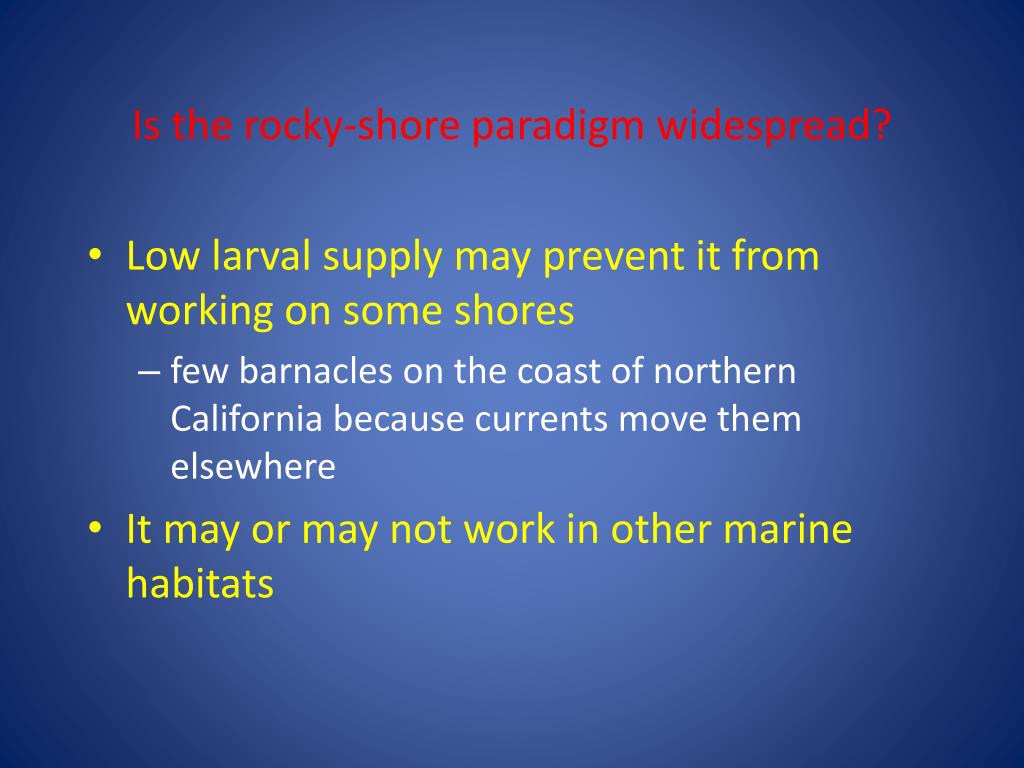 Is the rocky-shore paradigm widespread?

• Low larval supply may prevent it from working on some shores
– few barnacles on the coast of northern California because currents move them elsewhere

• It may or may not work in other marine habitats